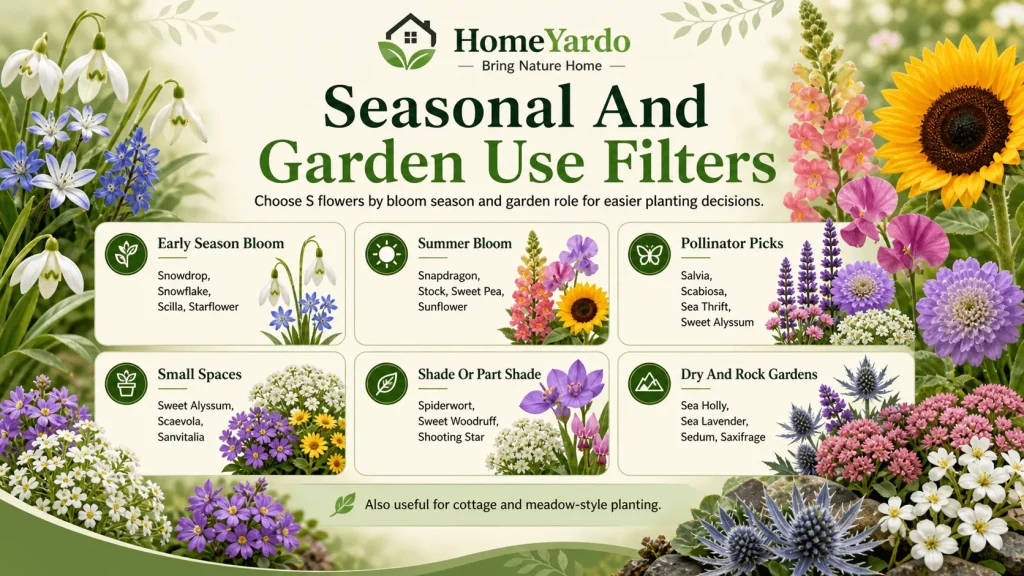 HomeYardo
Bring Nature Home

Seasonal And Garden Use Filters

Choose S flowers by bloom season and garden role for easier planting decisions.

Early Season Bloom
Snowdrop, Snowflake, Scilla, Starflower

Summer Bloom
Snapdragon, Stock, Sweet Pea, Sunflower

Pollinator Picks
Salvia, Scabiosa, Sea Thrift, Sweet Alyssum

Small Spaces
Sweet Alyssum, Scaevola, Sanvitalia

Shade Or Part Shade
Spiderwort, Sweet Woodruff, Shooting Star

Dry And Rock Gardens
Sea Holly, Sea Lavender, Sedum, Saxifrage

Also useful for cottage and meadow-style planting.